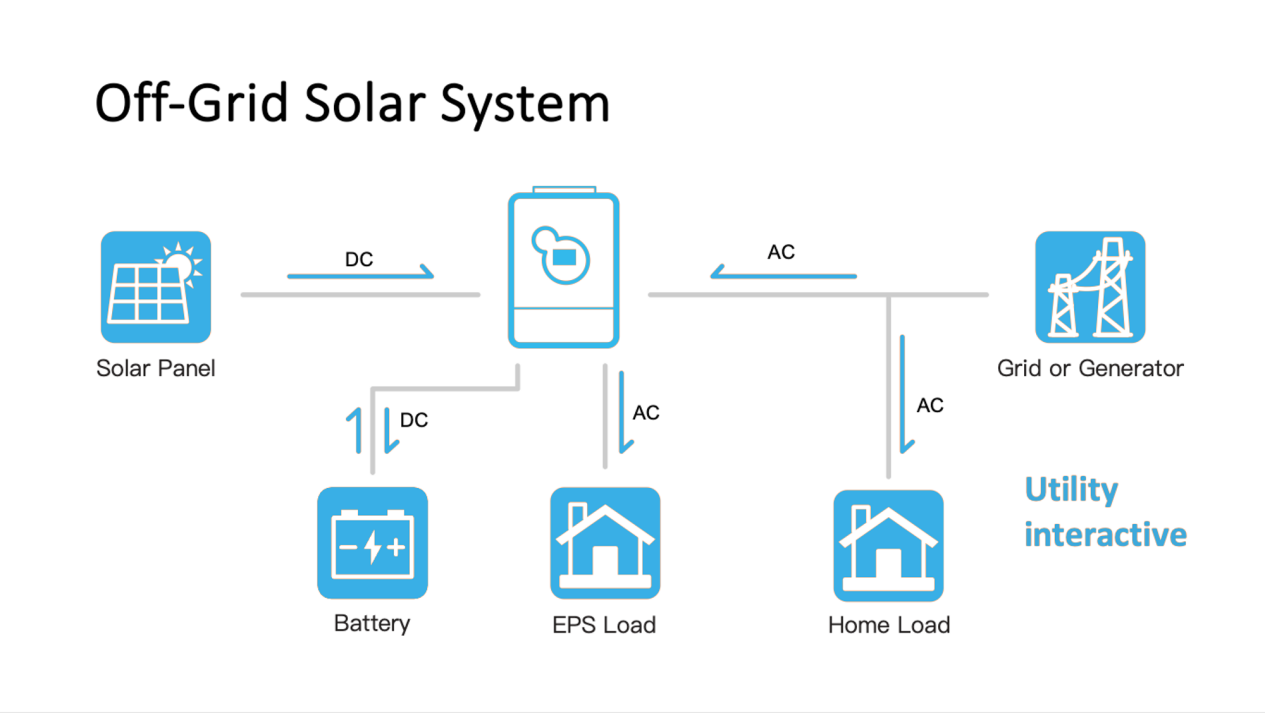 Off-Grid Solar System

DC

AC

Solar Panel

Grid or Generator

DC

AC

AC

Utility interactive

Battery

EPS Load

Home Load